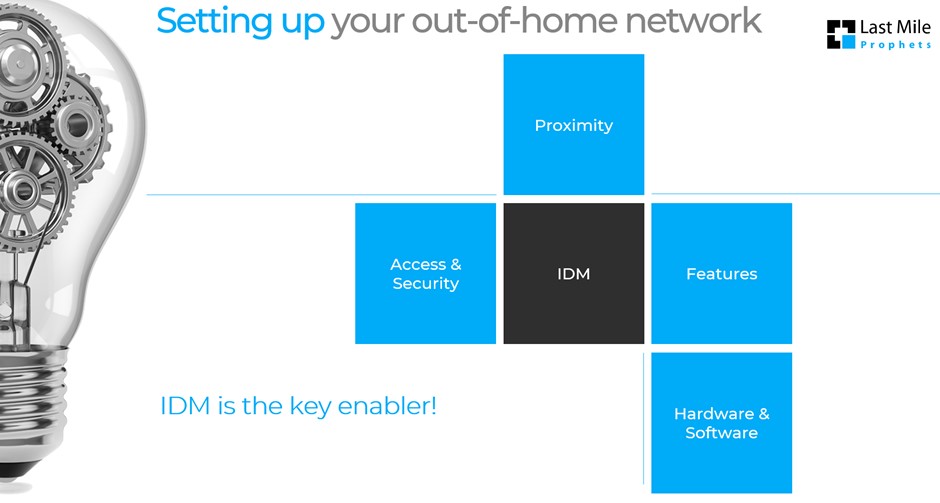 Setting up your out-of-home network

Last Mile Prophets

Proximity

Access & Security

IDM

Features

IDM is the key enabler!

Hardware & Software